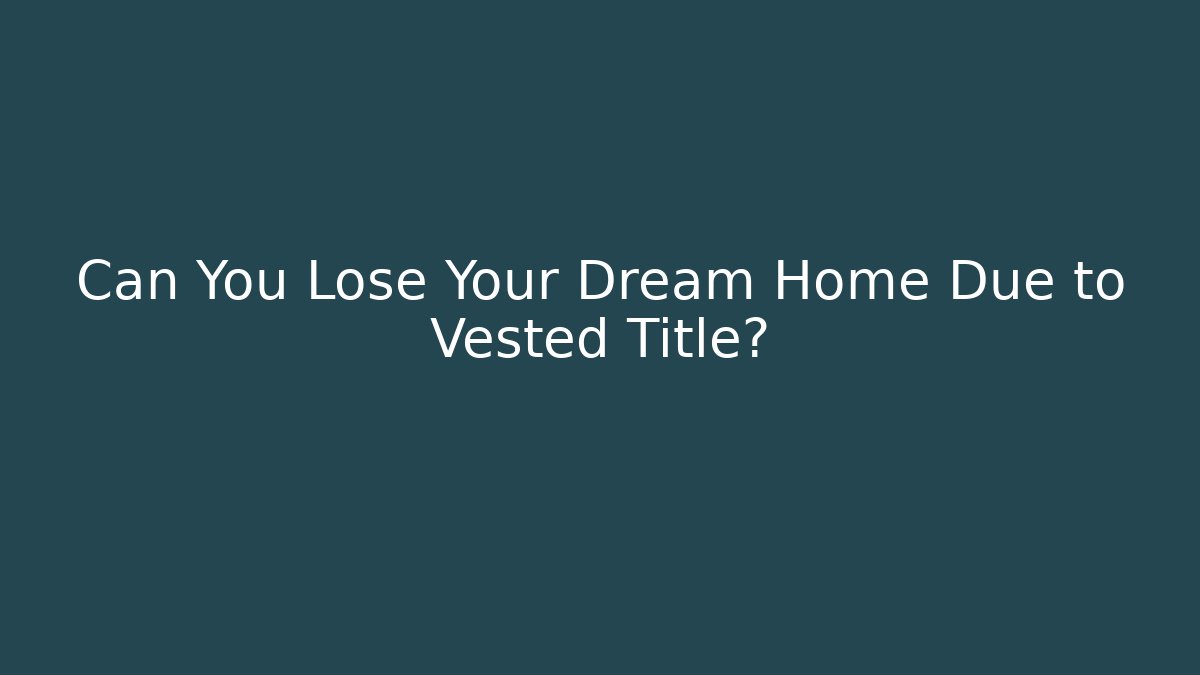 Can You Lose Your Dream Home Due to Vested Title?